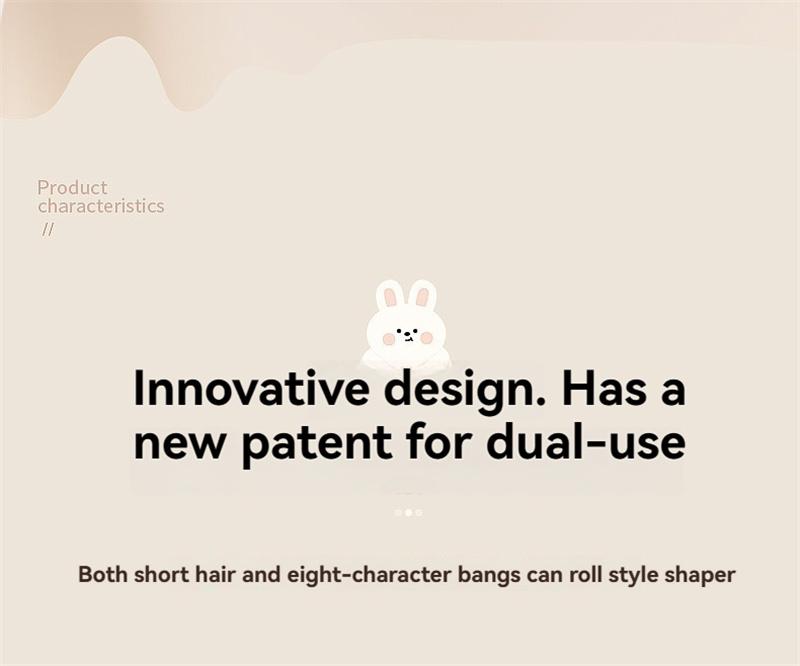 Product characteristics
//

Innovative design. Has a new patent for dual-use

Both short hair and eight-character bangs can roll style shaper